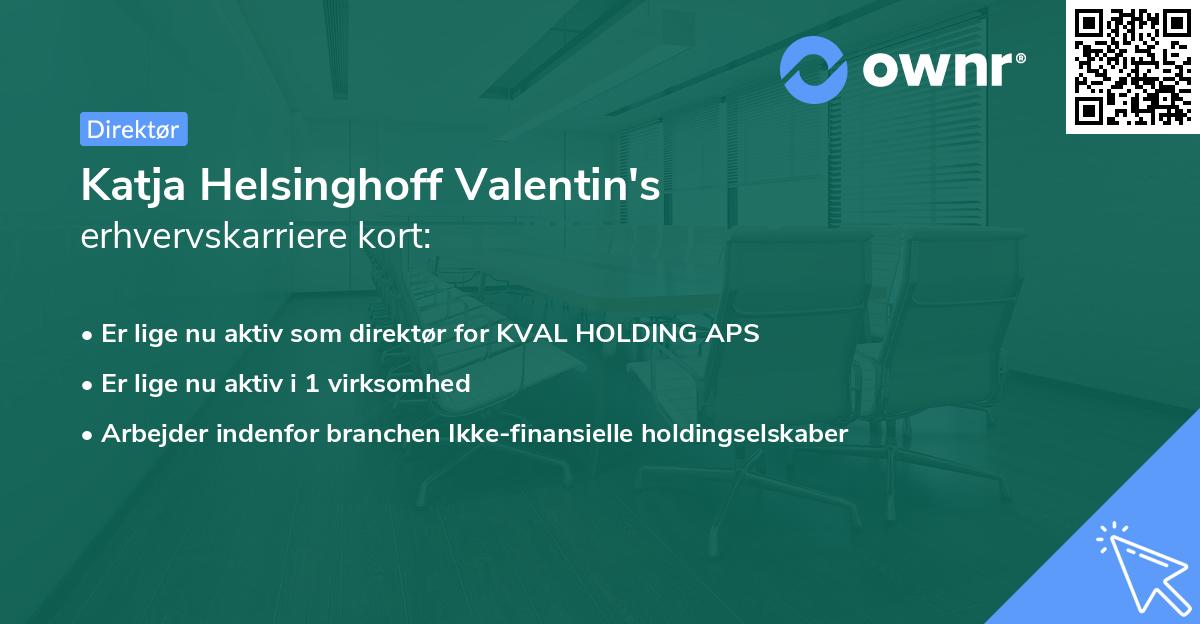 ownr®

Direktør

Katja Helsinghoff Valentin's
erhvervskarriere kort:

• Er lige nu aktiv som direktør for KVAL HOLDING APS
• Er lige nu aktiv i 1 virksomhed
• Arbejder indenfor branchen Ikke-finansielle holdingselskaber